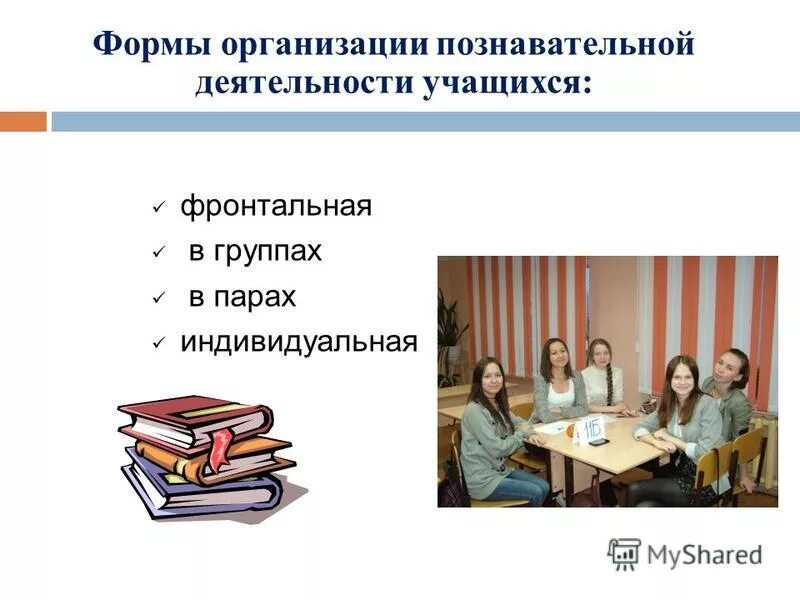 Формы организации познавательной деятельности учащихся:

✓ фронтальная
✓ в группах
✓ в парах
✓ индивидуальная

11Б

MyShared